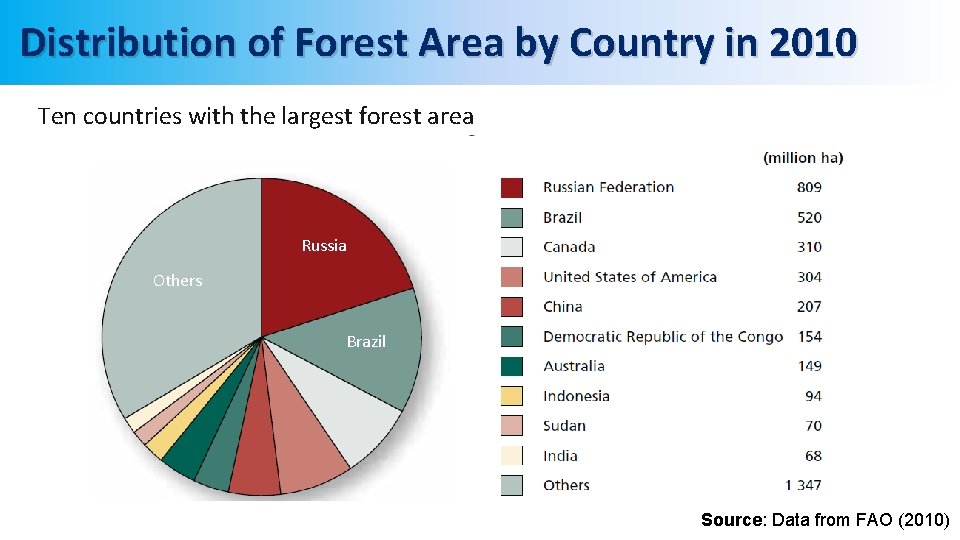 Distribution of Forest Area by Country in 2010

Ten countries with the largest forest area

Russia
Others
Brazil

| | (million ha) |
|---|---|
| Russian Federation | 809 |
| Brazil | 520 |
| Canada | 310 |
| United States of America | 304 |
| China | 207 |
| Democratic Republic of the Congo | 154 |
| Australia | 149 |
| Indonesia | 94 |
| Sudan | 70 |
| India | 68 |
| Others | 1 347 |

Source: Data from FAO (2010)